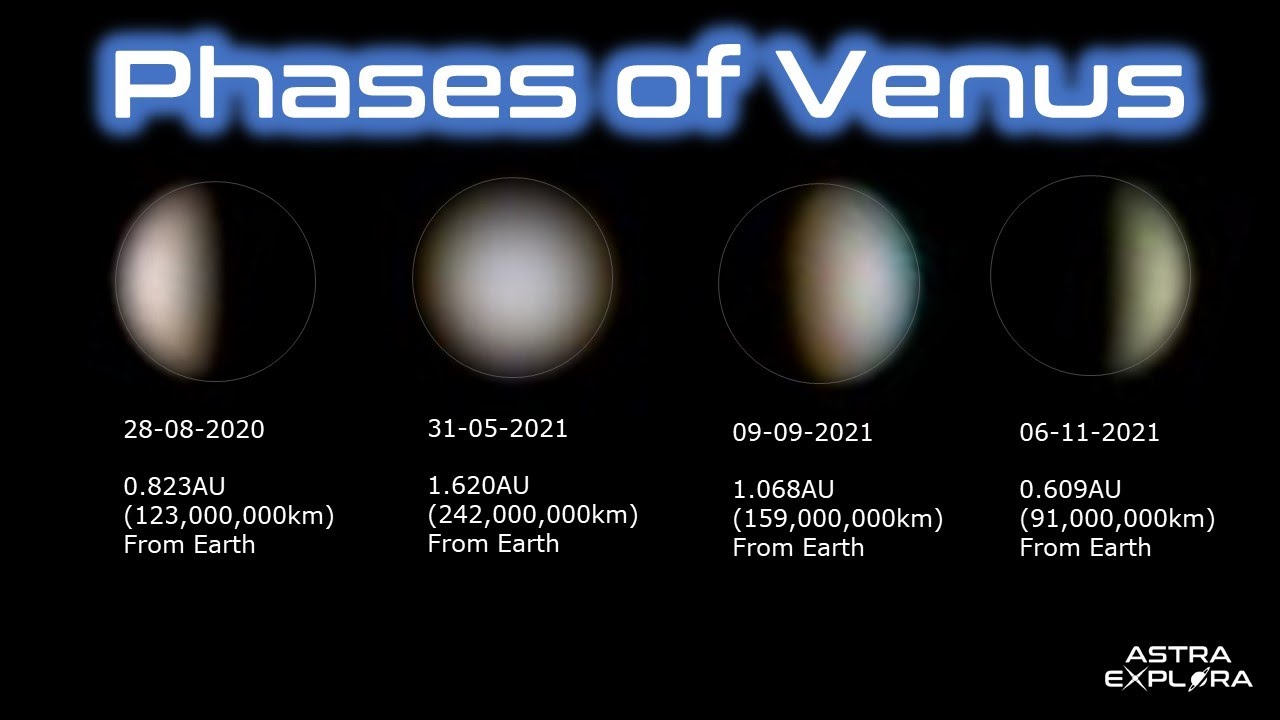 Phases of Venus

28-08-2020

0.823AU
(123,000,000km)
From Earth

31-05-2021

1.620AU
(242,000,000km)
From Earth

09-09-2021

1.068AU
(159,000,000km)
From Earth

06-11-2021

0.609AU
(91,000,000km)
From Earth

ASTRA
EXPLORA